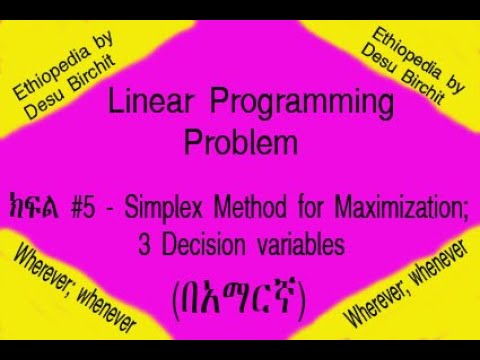 Ethiopedia by Desu Birchit

Ethiopedia by Desu Birchit

Linear Programming Problem

ክፍል #5 - Simplex Method for Maximization; 3 Decision variables

(በአማርኛ)

Wherever; whenever

Wherever; whenever